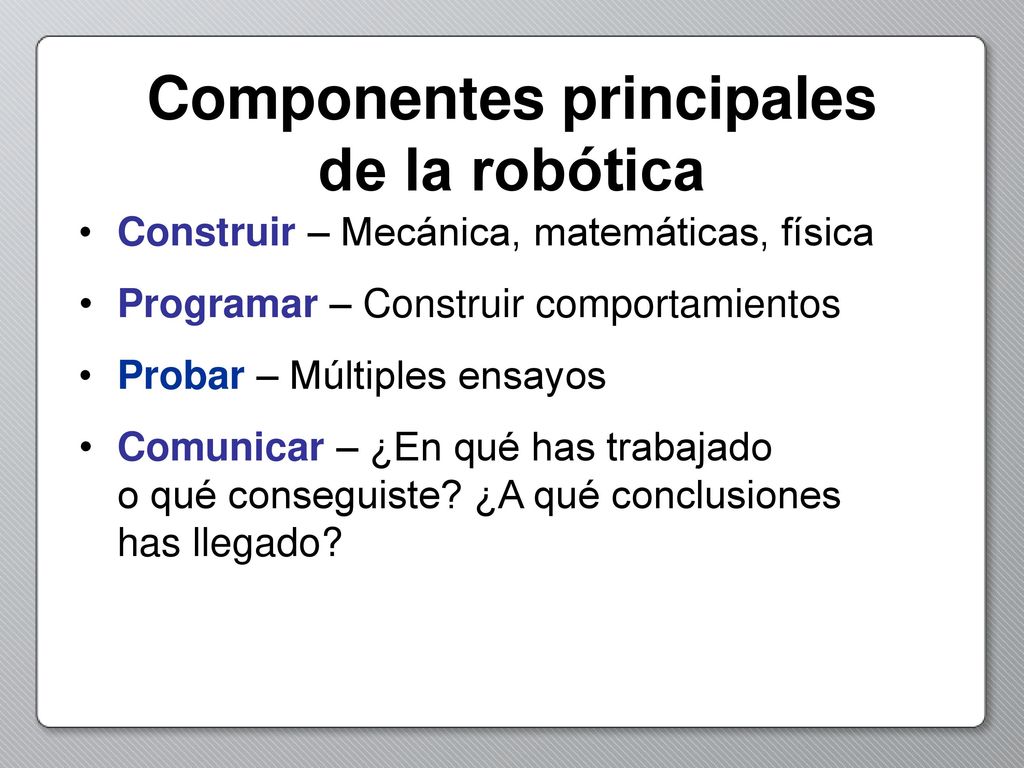 Componentes principales de la robótica

• Construir – Mecánica, matemáticas, física
• Programar – Construir comportamientos
• Probar – Múltiples ensayos
• Comunicar – ¿En qué has trabajado o qué conseguiste? ¿A qué conclusiones has llegado?